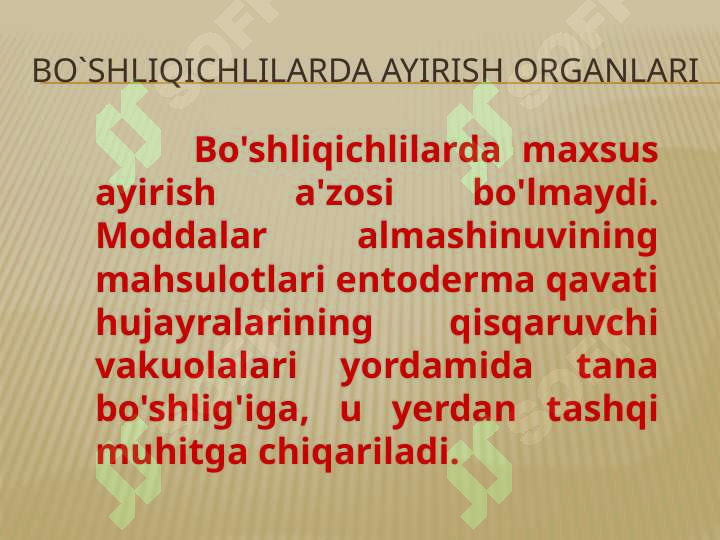 BO`SHLIQICHLILARDA AYIRISH ORGANLARI

Bo'shliqichlilarda maxsus ayirish a'zosi bo'lmaydi. Moddalar almashinuvining mahsulotlari entoderma qavati hujayralarining qisqaruvchi vakuolalari yordamida tana bo'shlig'iga, u yerdan tashqi muhitga chiqariladi.